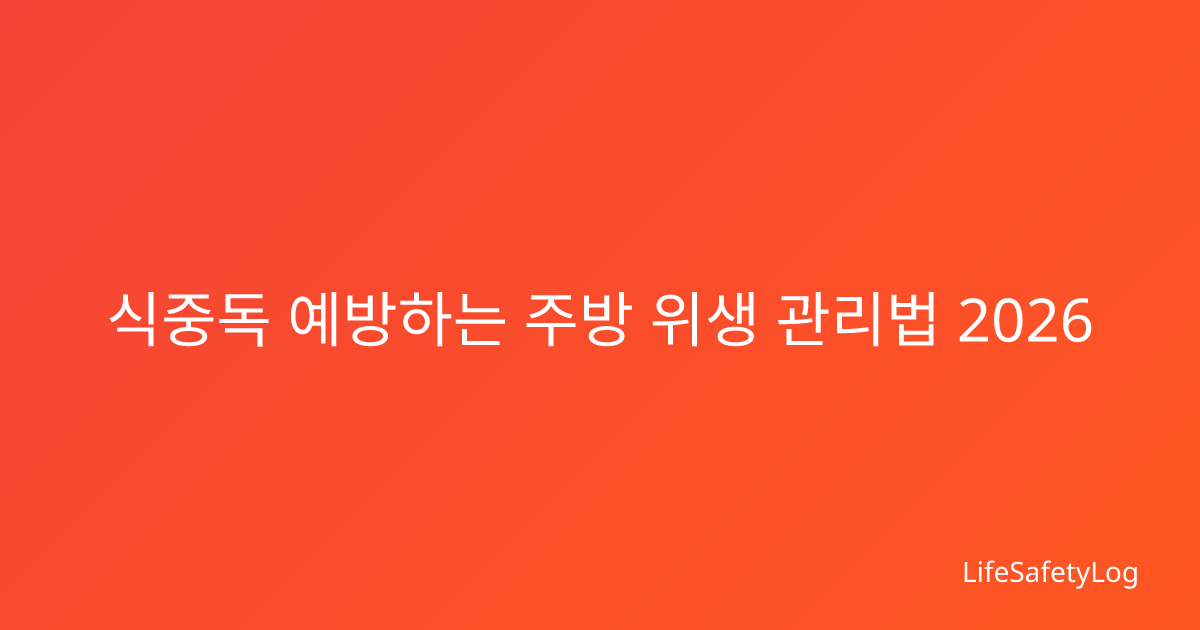 식중독 예방하는 주방 위생 관리법 2026

LifeSafetyLog